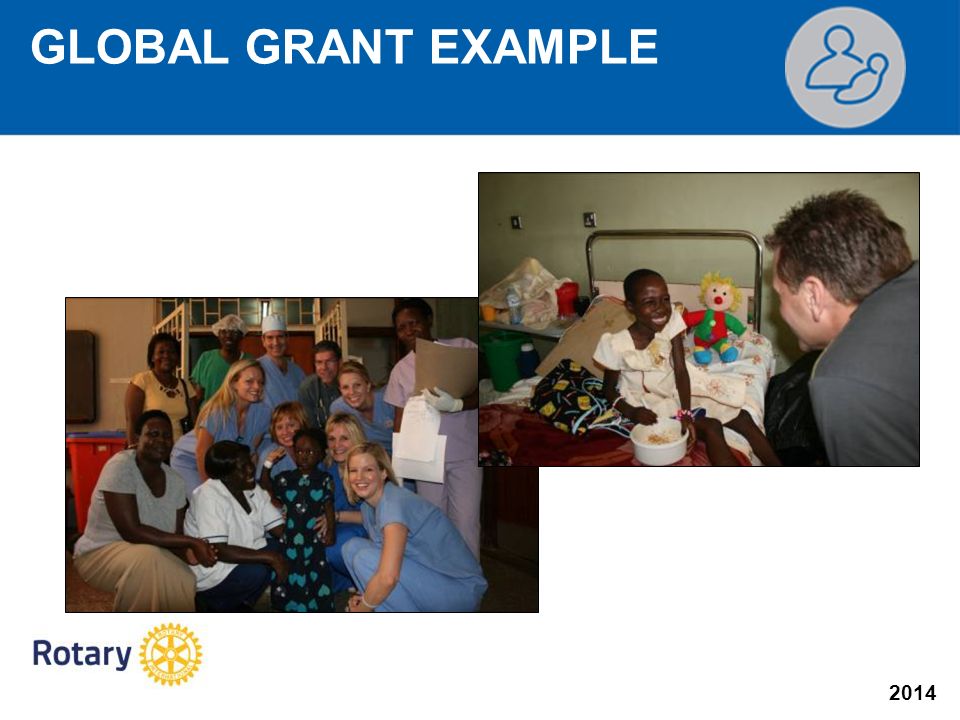 GLOBAL GRANT EXAMPLE

Rotary

2014